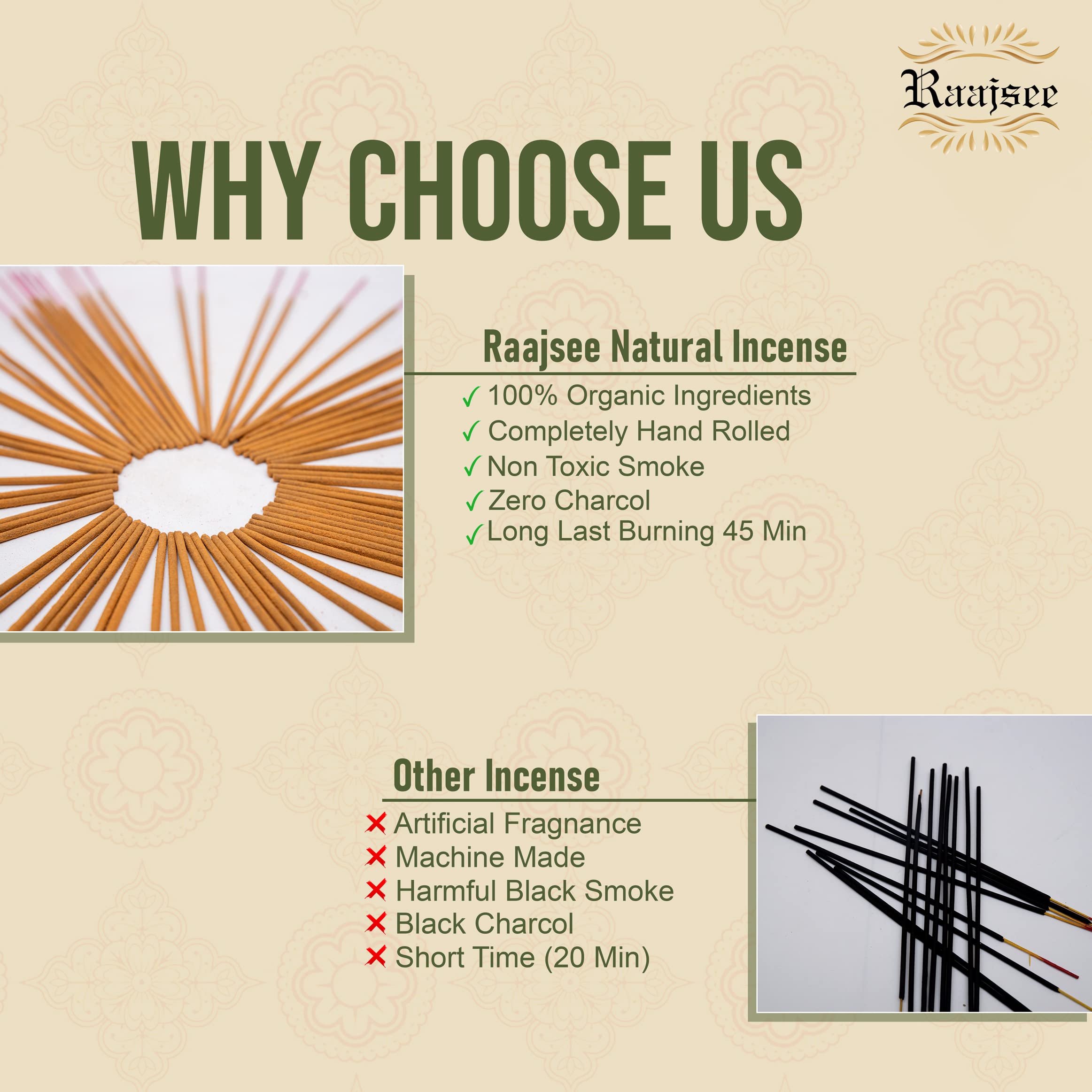 Raajsee

WHY CHOOSE US

Raajsee Natural Incense

✓ 100% Organic Ingredients
✓ Completely Hand Rolled
✓ Non Toxic Smoke
✓ Zero Charcol
✓ Long Last Burning 45 Min

Other Incense

✗ Artificial Fragnance
✗ Machine Made
✗ Harmful Black Smoke
✗ Black Charcol
✗ Short Time (20 Min)